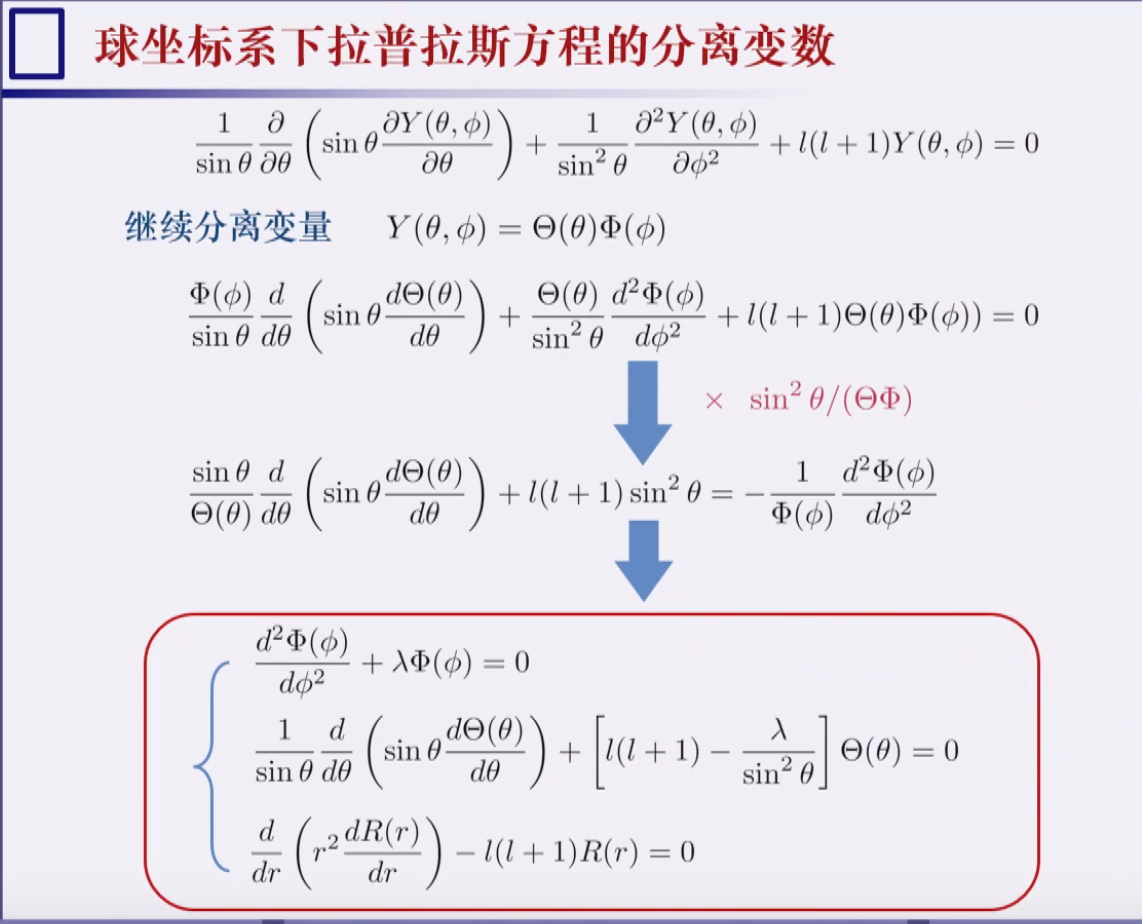 球坐标系下拉普拉斯方程的分离变数

$\frac{1}{\sin\theta}\frac{\partial}{\partial\theta}\left(\sin\theta\frac{\partial Y(\theta,\phi)}{\partial\theta}\right)+\frac{1}{\sin^2\theta}\frac{\partial^2 Y(\theta,\phi)}{\partial\phi^2}+l(l+1)Y(\theta,\phi)=0$

继续分离变量 $Y(\theta,\phi)=\Theta(\theta)\Phi(\phi)$

$\frac{\Phi(\phi)}{\sin\theta}\frac{d}{d\theta}\left(\sin\theta\frac{d\Theta(\theta)}{d\theta}\right)+\frac{\Theta(\theta)}{\sin^2\theta}\frac{d^2\Phi(\phi)}{d\phi^2}+l(l+1)\Theta(\theta)\Phi(\phi))=0$

$\times\ \sin^2\theta/(\Theta\Phi)$

$\frac{\sin\theta}{\Theta(\theta)}\frac{d}{d\theta}\left(\sin\theta\frac{d\Theta(\theta)}{d\theta}\right)+l(l+1)\sin^2\theta=-\frac{1}{\Phi(\phi)}\frac{d^2\Phi(\phi)}{d\phi^2}$

$\frac{d^2\Phi(\phi)}{d\phi^2}+\lambda\Phi(\phi)=0$

$\frac{1}{\sin\theta}\frac{d}{d\theta}\left(\sin\theta\frac{d\Theta(\theta)}{d\theta}\right)+\left[l(l+1)-\frac{\lambda}{\sin^2\theta}\right]\Theta(\theta)=0$

$\frac{d}{dr}\left(r^2\frac{dR(r)}{dr}\right)-l(l+1)R(r)=0$